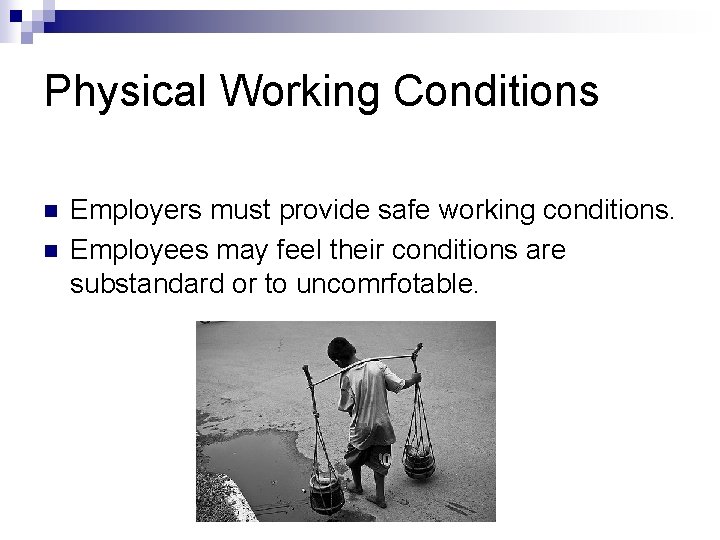 Physical Working Conditions

Employers must provide safe working conditions.

Employees may feel their conditions are substandard or to uncomrfotable.